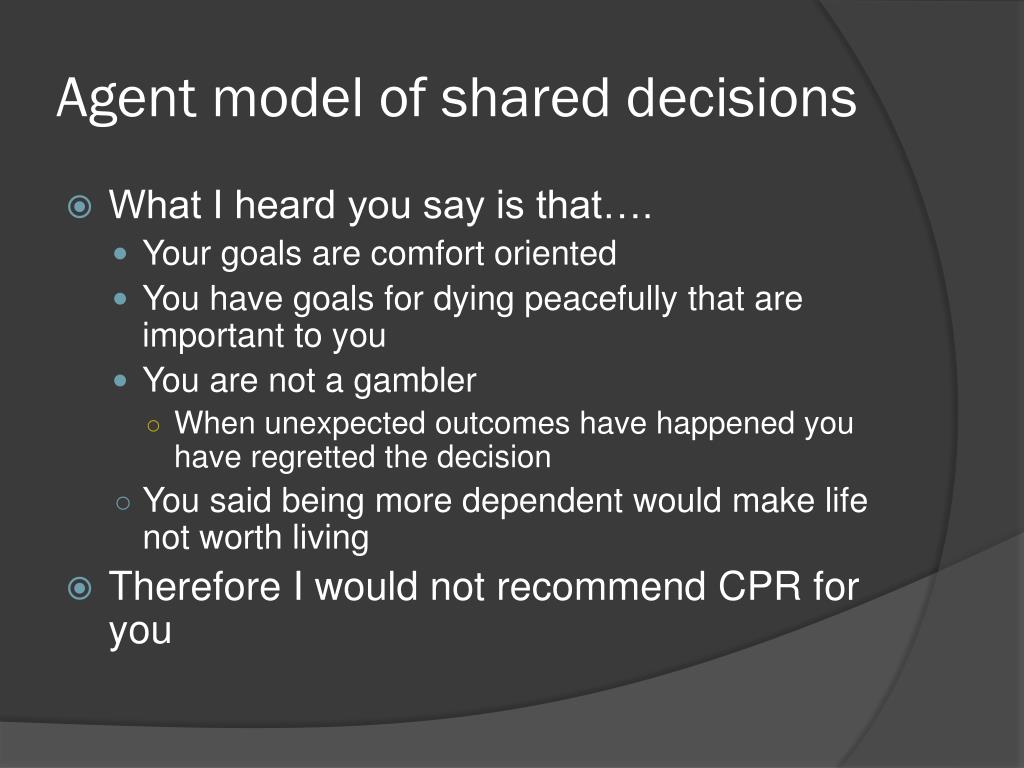 Agent model of shared decisions

What I heard you say is that….

Your goals are comfort oriented

You have goals for dying peacefully that are important to you

You are not a gambler

When unexpected outcomes have happened you have regretted the decision

You said being more dependent would make life not worth living

Therefore I would not recommend CPR for you